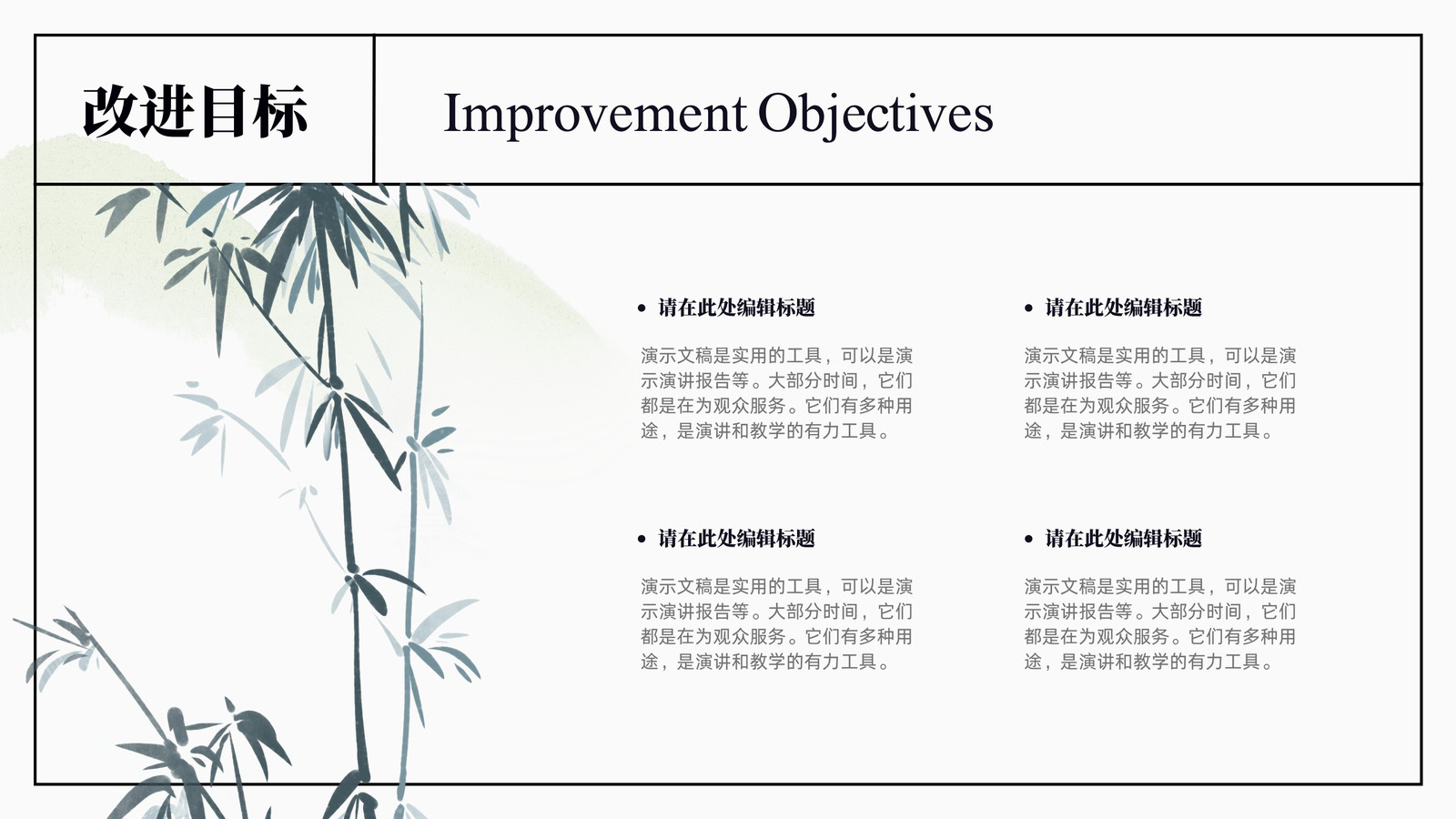 改进目标

Improvement Objectives

• 请在此处编辑标题

演示文稿是实用的工具，可以是演示演讲报告等。大部分时间，它们都是在为观众服务。它们有多种用途，是演讲和教学的有力工具。

• 请在此处编辑标题

演示文稿是实用的工具，可以是演示演讲报告等。大部分时间，它们都是在为观众服务。它们有多种用途，是演讲和教学的有力工具。

• 请在此处编辑标题

演示文稿是实用的工具，可以是演示演讲报告等。大部分时间，它们都是在为观众服务。它们有多种用途，是演讲和教学的有力工具。

• 请在此处编辑标题

演示文稿是实用的工具，可以是演示演讲报告等。大部分时间，它们都是在为观众服务。它们有多种用途，是演讲和教学的有力工具。